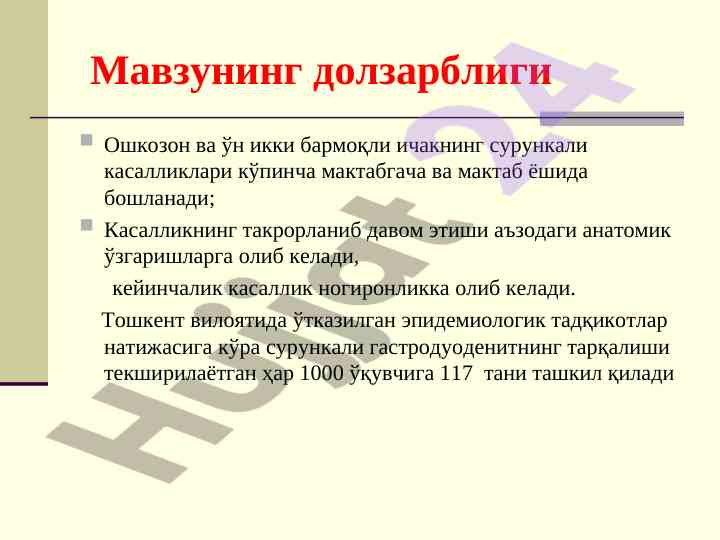 Мавзунинг долзарблиги

Ошкозон ва ўн икки бармоқли ичакнинг сурункали касалликлари кўпинча мактабгача ва мактаб ёшида бошланади;

Касалликнинг такрорланиб давом этиши аъзодаги анатомик ўзгаришларга олиб келади,

кейинчалик касаллик ногиронликка олиб келади.

Тошкент вилоятида ўтказилган эпидемиологик тадқикотлар натижасига кўра сурункали гастродуоденитнинг тарқалиши текширилаётган ҳар 1000 ўқувчига 117 тани ташкил қилади

Hujjat 24